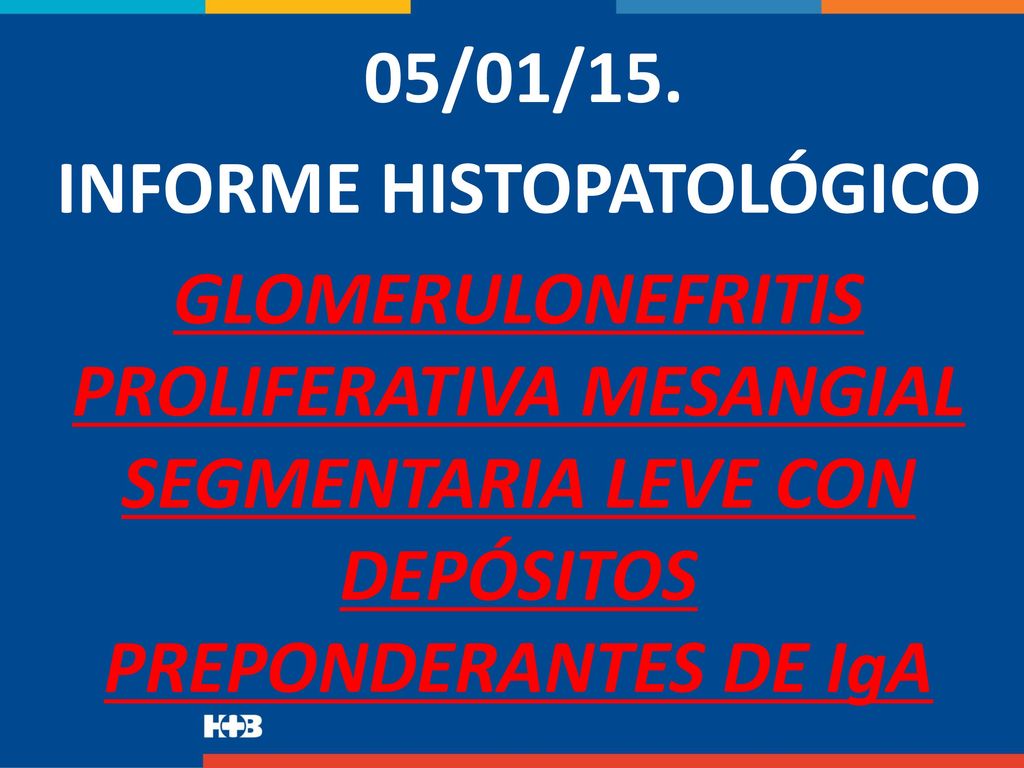 05/01/15.

INFORME HISTOPATOLÓGICO

GLOMERULONEFRITIS PROLIFERATIVA MESANGIAL SEGMENTARIA LEVE CON DEPÓSITOS PREPONDERANTES DE IgA

H+B